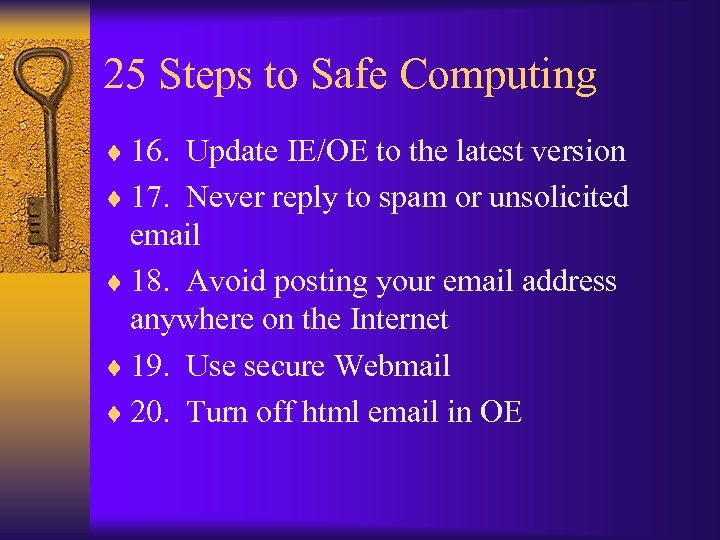 25 Steps to Safe Computing

♦ 16. Update IE/OE to the latest version

♦ 17. Never reply to spam or unsolicited email

♦ 18. Avoid posting your email address anywhere on the Internet

♦ 19. Use secure Webmail

♦ 20. Turn off html email in OE